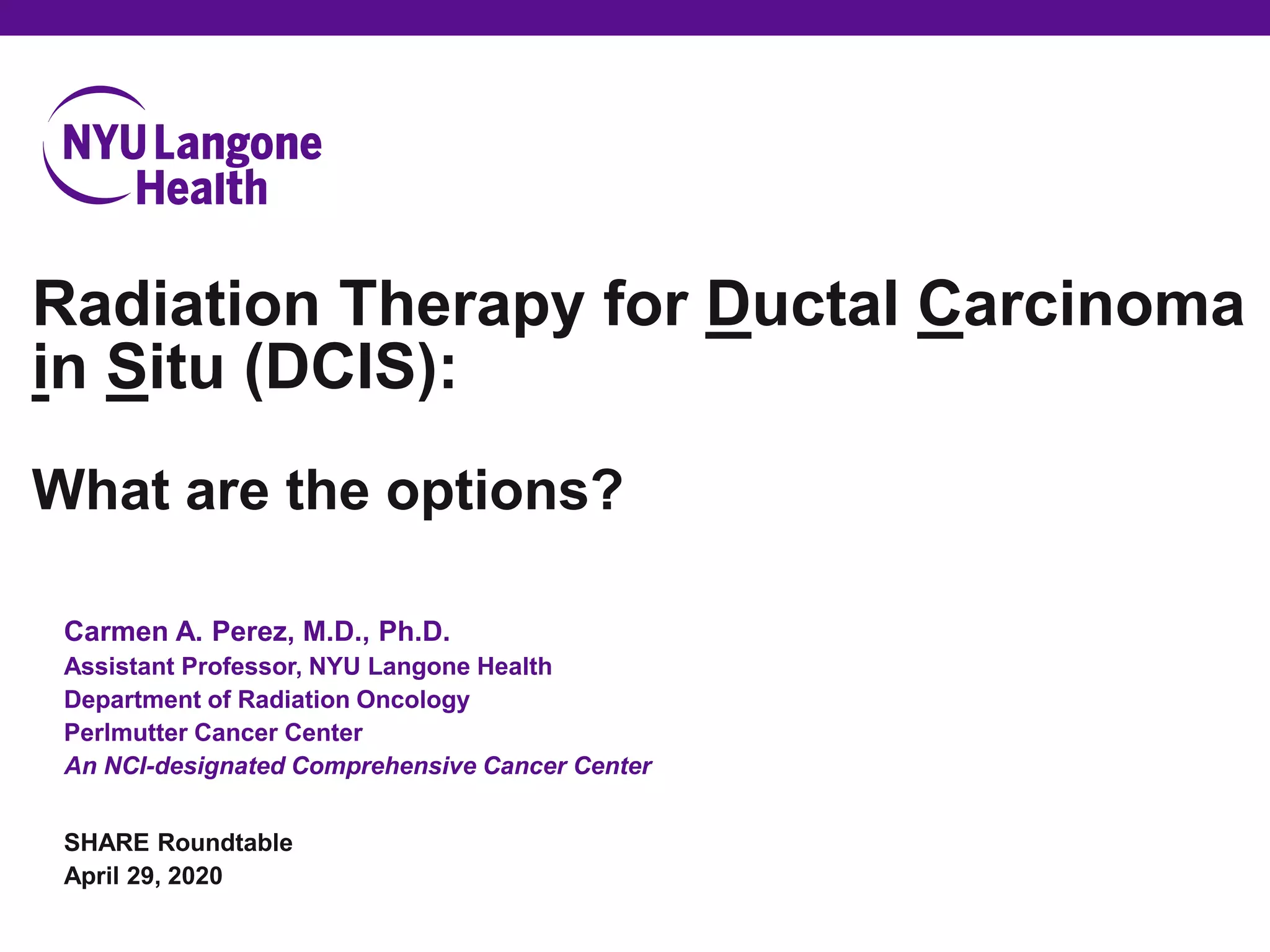 NYU Langone Health

Radiation Therapy for Ductal Carcinoma in Situ (DCIS):

What are the options?

Carmen A. Perez, M.D., Ph.D.
Assistant Professor, NYU Langone Health
Department of Radiation Oncology
Perlmutter Cancer Center
An NCI-designated Comprehensive Cancer Center

SHARE Roundtable
April 29, 2020